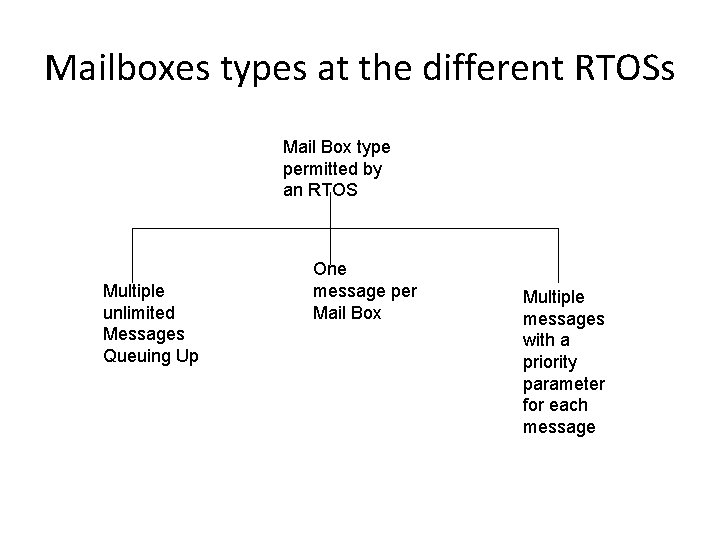 Mailboxes types at the different RTOSs

Mail Box type permitted by an RTOS

Multiple unlimited Messages Queuing Up

One message per Mail Box

Multiple messages with a priority parameter for each message